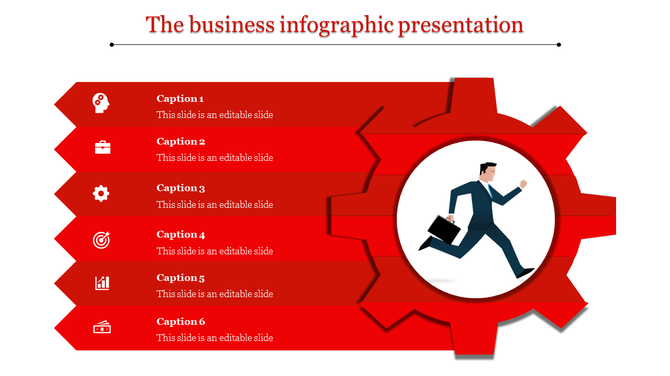 The business infographic presentation

Caption 1
This slide is an editable slide

Caption 2
This slide is an editable slide

Caption 3
This slide is an editable slide

Caption 4
This slide is an editable slide

Caption 5
This slide is an editable slide

Caption 6
This slide is an editable slide